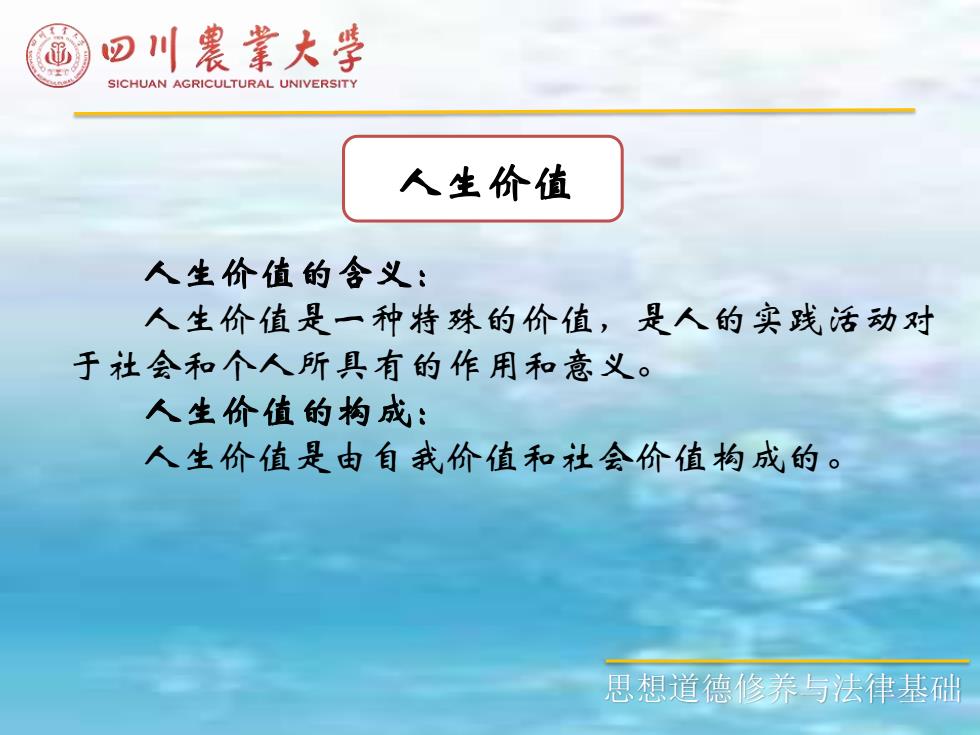 四川農業大學
SICHUAN AGRICULTURAL UNIVERSITY

人生价值

人生价值的含义：

人生价值是一种特殊的价值，是人的实践活动对于社会和个人所具有的作用和意义。

人生价值的构成：

人生价值是由自我价值和社会价值构成的。

思想道德修养与法律基础